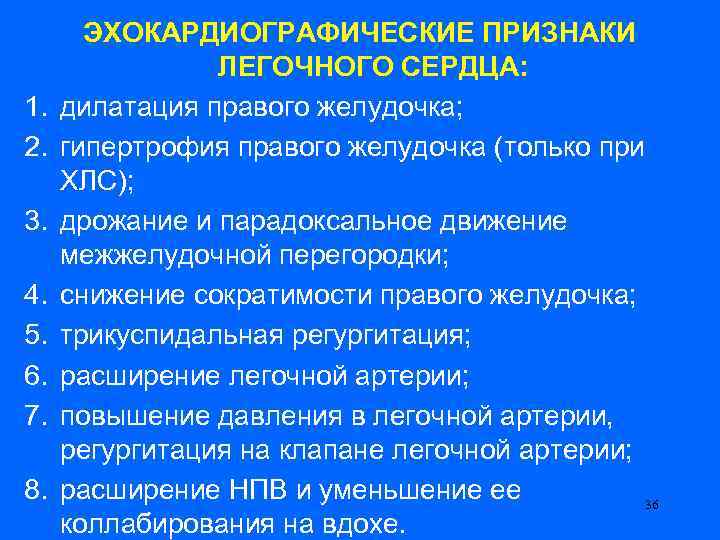 ЭХОКАРДИОГРАФИЧЕСКИЕ ПРИЗНАКИ ЛЕГОЧНОГО СЕРДЦА:

1. дилатация правого желудочка;
2. гипертрофия правого желудочка (только при ХЛС);
3. дрожание и парадоксальное движение межжелудочной перегородки;
4. снижение сократимости правого желудочка;
5. трикуспидальная регургитация;
6. расширение легочной артерии;
7. повышение давления в легочной артерии, регургитация на клапане легочной артерии;
8. расширение НПВ и уменьшение ее коллабирования на вдохе.

36